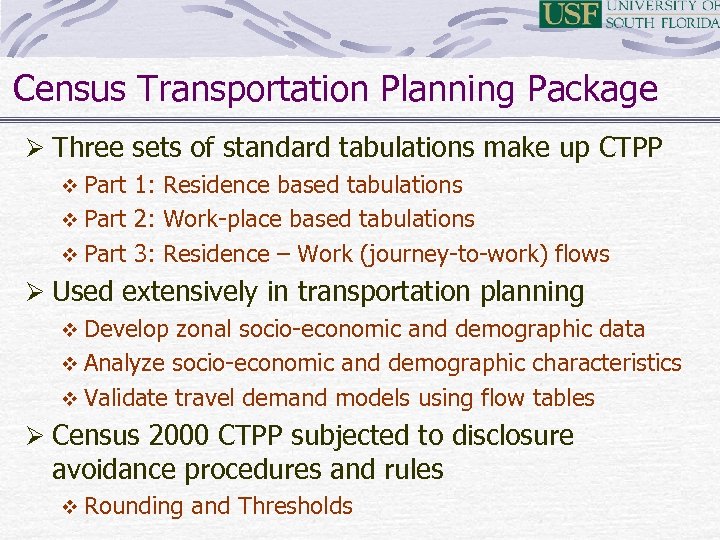 USF UNIVERSITY OF SOUTH FLORIDA

Census Transportation Planning Package

➢ Three sets of standard tabulations make up CTPP
❖ Part 1: Residence based tabulations
❖ Part 2: Work-place based tabulations
❖ Part 3: Residence – Work (journey-to-work) flows

➢ Used extensively in transportation planning
❖ Develop zonal socio-economic and demographic data
❖ Analyze socio-economic and demographic characteristics
❖ Validate travel demand models using flow tables

➢ Census 2000 CTPP subjected to disclosure avoidance procedures and rules
❖ Rounding and Thresholds